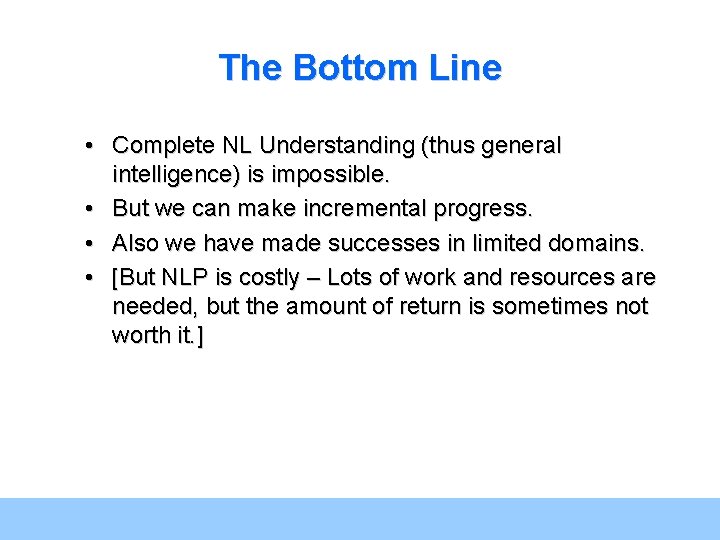 The Bottom Line

• Complete NL Understanding (thus general intelligence) is impossible.
• But we can make incremental progress.
• Also we have made successes in limited domains.
• [But NLP is costly – Lots of work and resources are needed, but the amount of return is sometimes not worth it.]